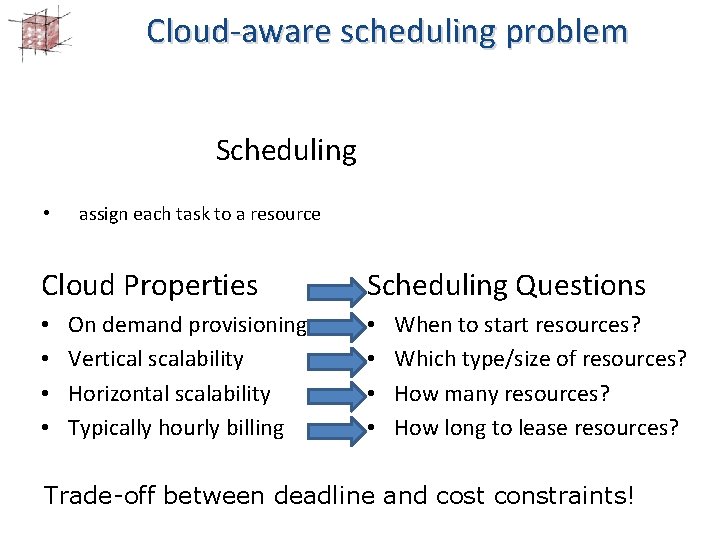 Cloud-aware scheduling problem

Scheduling

• assign each task to a resource

Cloud Properties

• On demand provisioning
• Vertical scalability
• Horizontal scalability
• Typically hourly billing

Scheduling Questions

• When to start resources?
• Which type/size of resources?
• How many resources?
• How long to lease resources?

Trade-off between deadline and cost constraints!